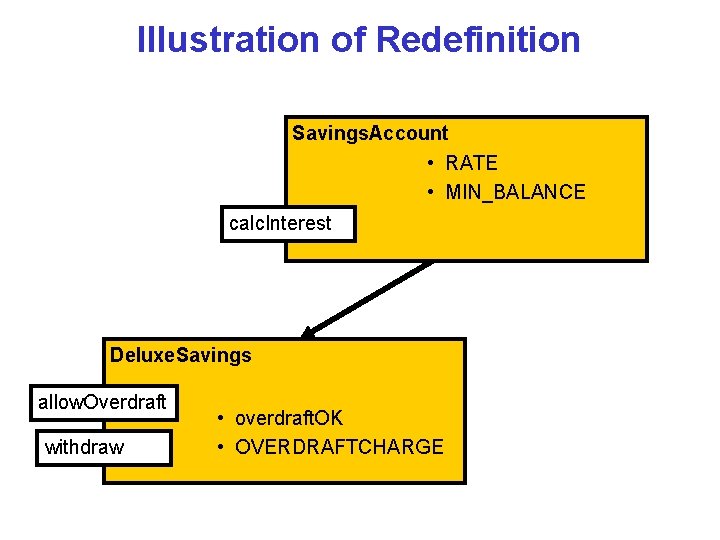 Illustration of Redefinition

SavingsAccount

• RATE
• MIN_BALANCE

calcInterest

DeluxeSavings

allowOverdraft

withdraw

• overdraftOK
• OVERDRAFTCHARGE